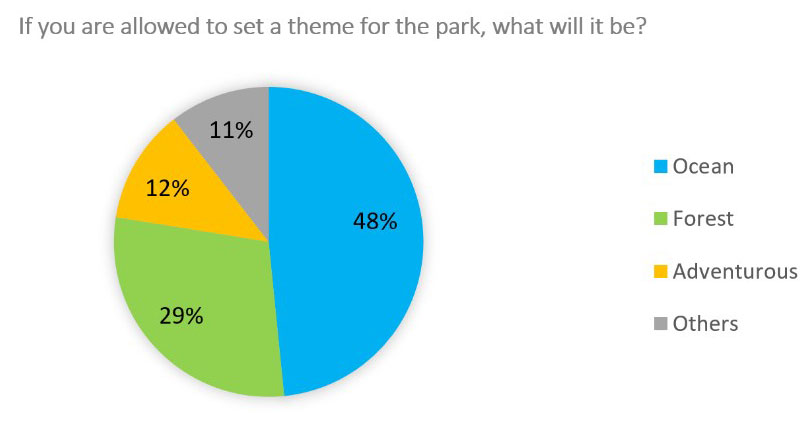 If you are allowed to set a theme for the park, what will it be?

11%

12%

48%

29%

Ocean

Forest

Adventurous

Others